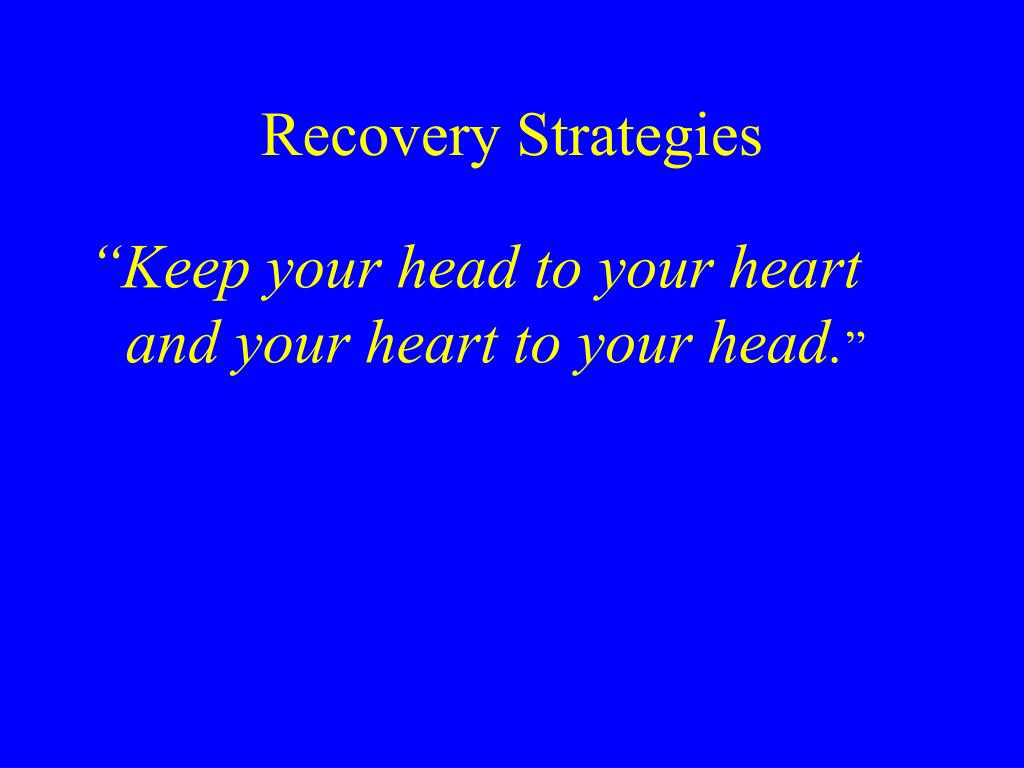 Recovery Strategies

“Keep your head to your heart and your heart to your head.”